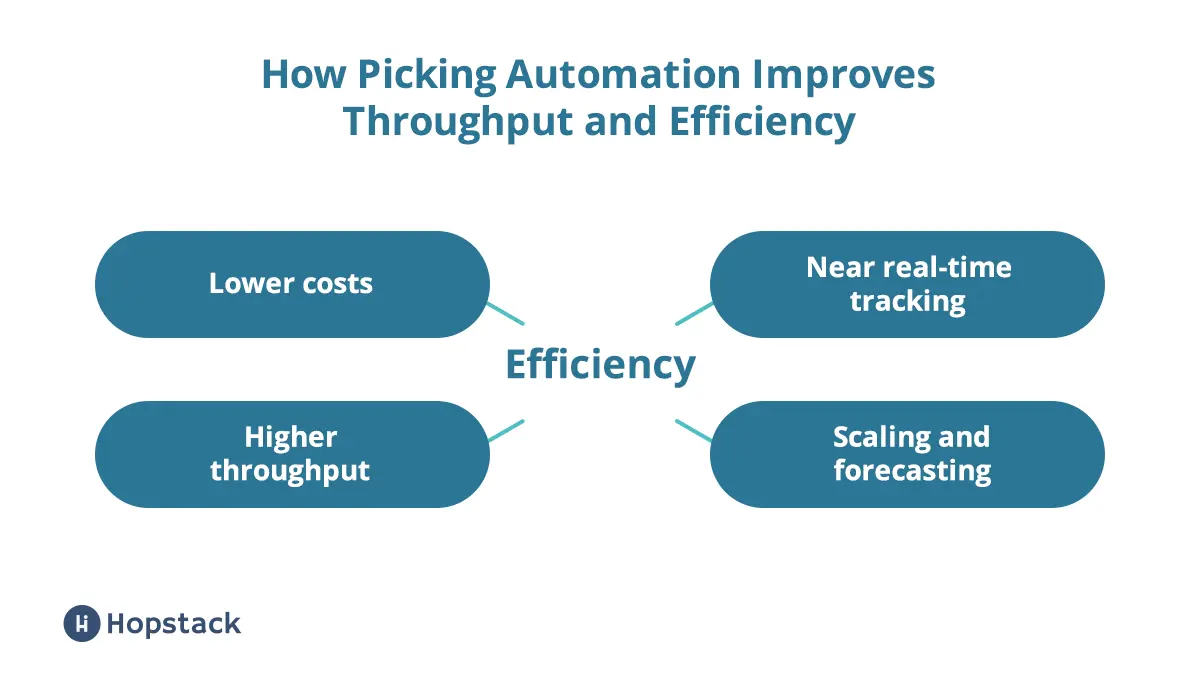 How Picking Automation Improves Throughput and Efficiency

Lower costs

Near real-time tracking

Efficiency

Higher throughput

Scaling and forecasting

Hopstack